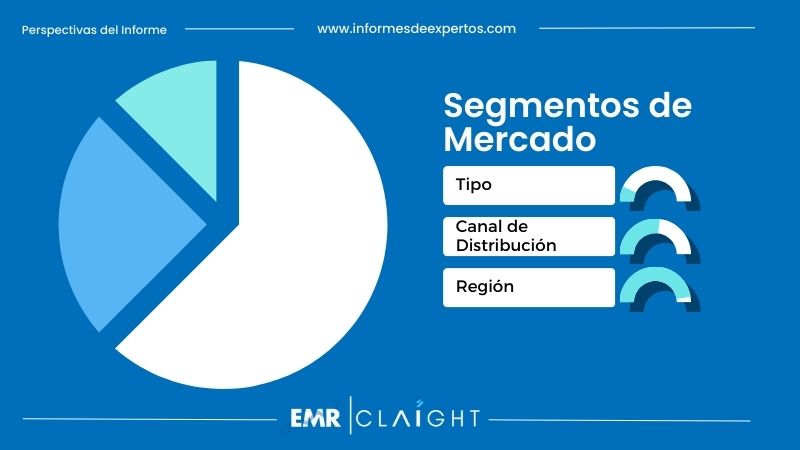 Perspectivas del Informe
www.informesdeexpertos.com

Segmentos de Mercado

Tipo

Canal de Distribución

Región

EMR | CLAIGHT